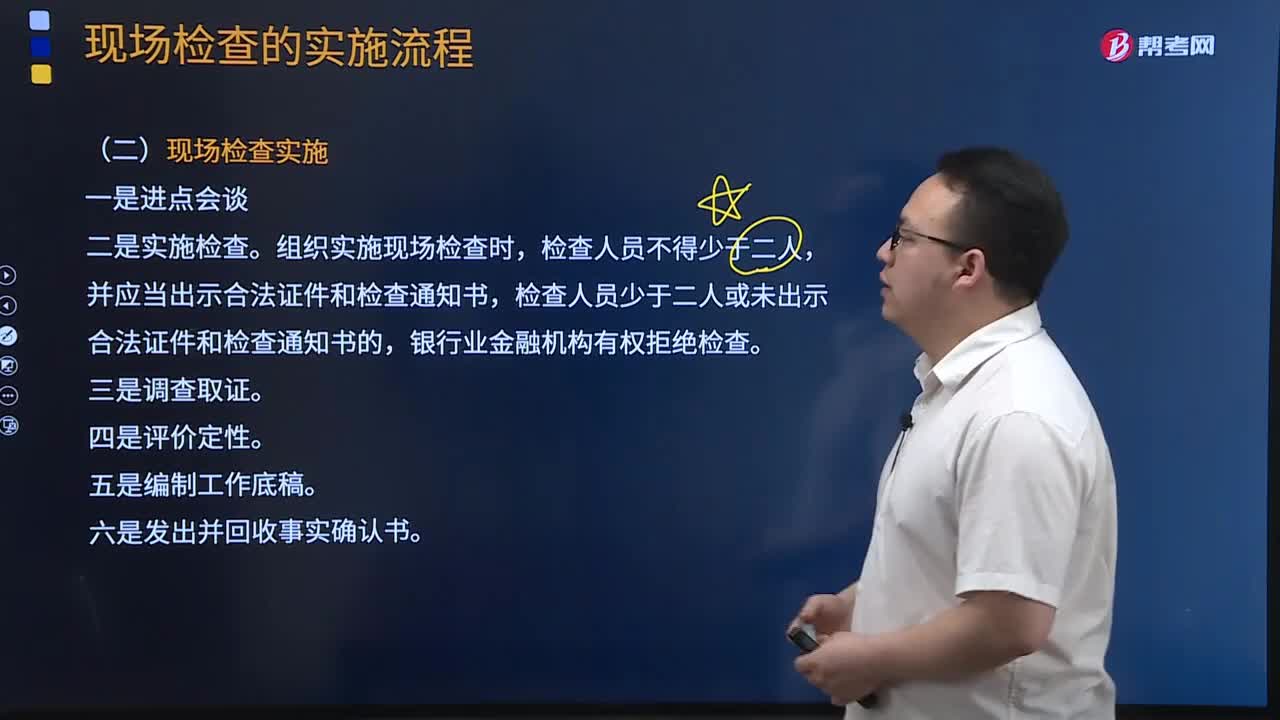 现场检查的实施流程

帮考网

（二）现场检查实施

一是进点会谈

二是实施检查。组织实施现场检查时，检查人员不得少于二人，并应当出示合法证件和检查通知书，检查人员少于二人或未出示合法证件和检查通知书的，银行业金融机构有权拒绝检查。

三是调查取证。

四是评价定性。

五是编制工作底稿。

六是发出并回收事实确认书。